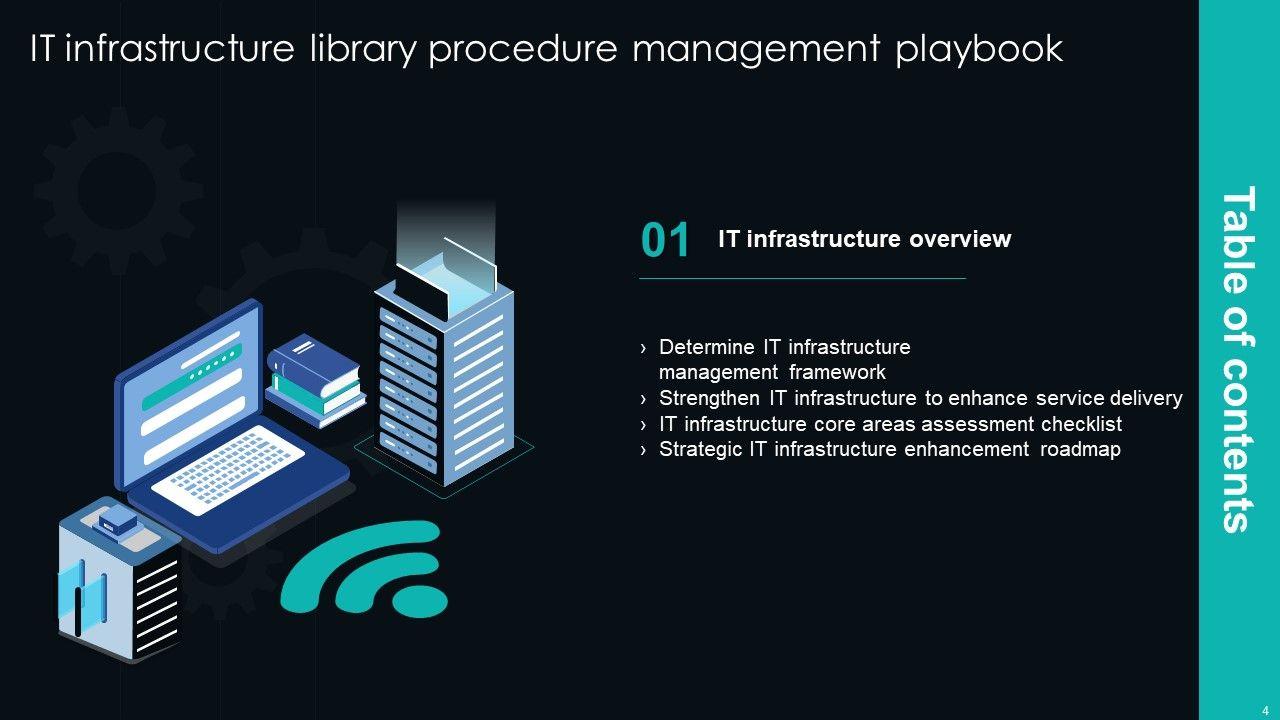 IT infrastructure library procedure management playbook

01 IT infrastructure overview

› Determine IT infrastructure management framework
› Strengthen IT infrastructure to enhance service delivery
› IT infrastructure core areas assessment checklist
› Strategic IT infrastructure enhancement roadmap

Table of contents

4